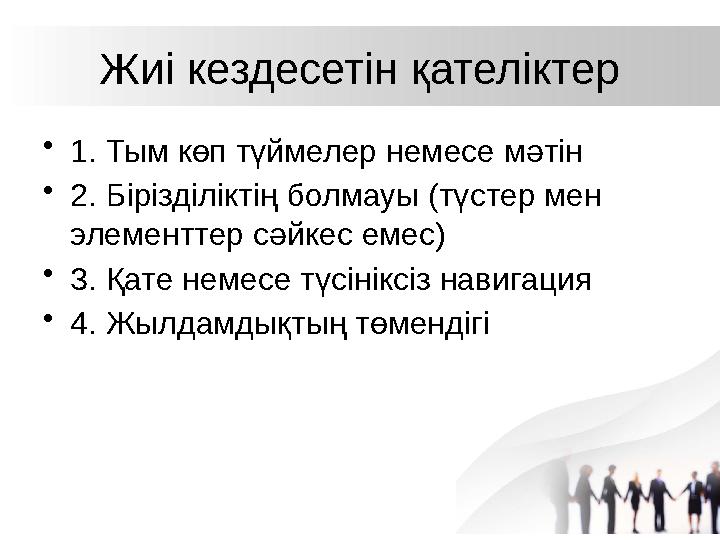 Жиі кездесетін қателіктер

• 1. Тым көп түймелер немесе мәтін
• 2. Бірізділіктің болмауы (түстер мен элементтер сәйкес емес)
• 3. Қате немесе түсініксіз навигация
• 4. Жылдамдықтың төмендігі